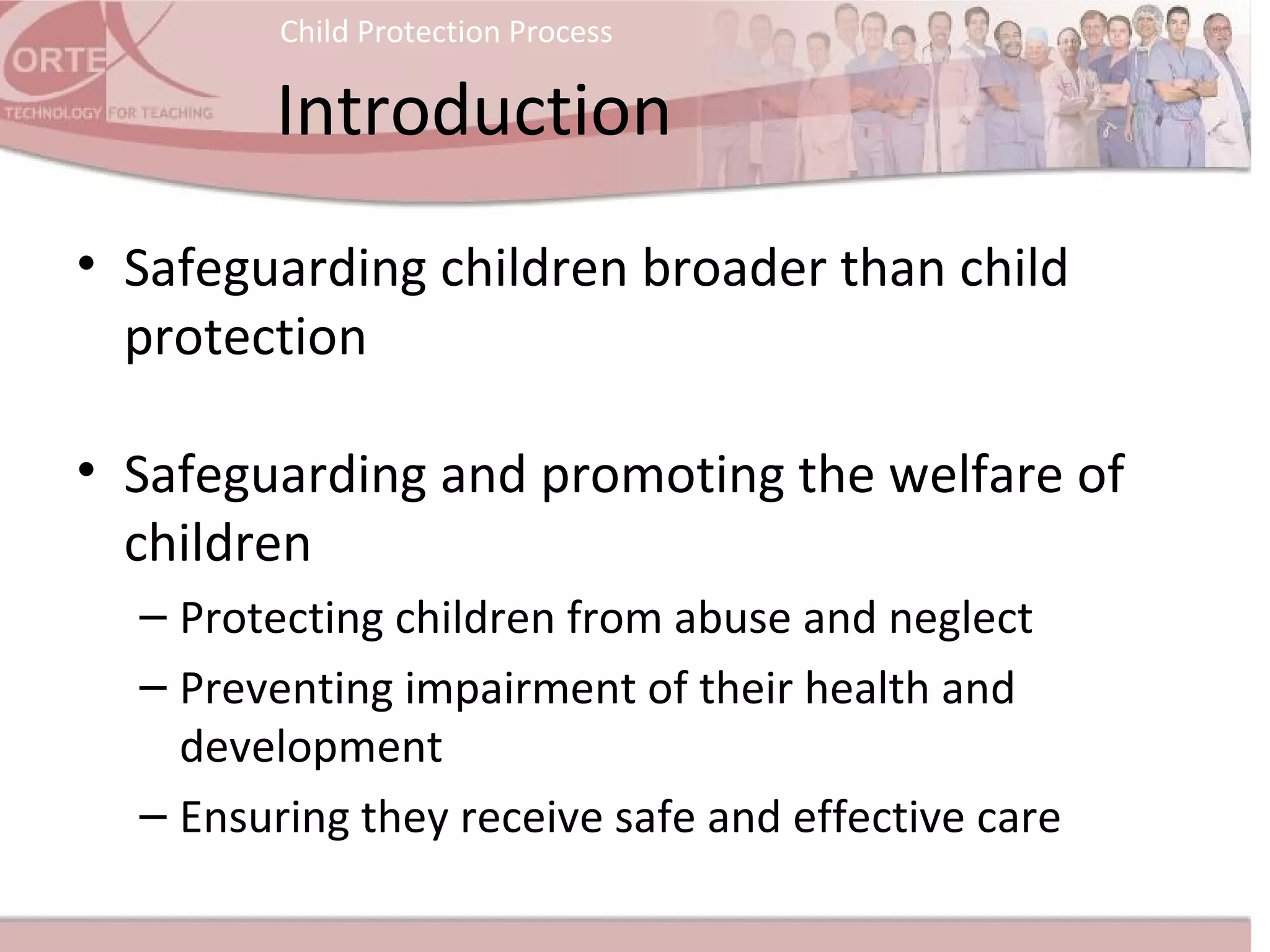 ORTE

TECHNOLOGY FOR TEACHING

Child Protection Process

Introduction

• Safeguarding children broader than child protection

• Safeguarding and promoting the welfare of children
– Protecting children from abuse and neglect
– Preventing impairment of their health and development
– Ensuring they receive safe and effective care